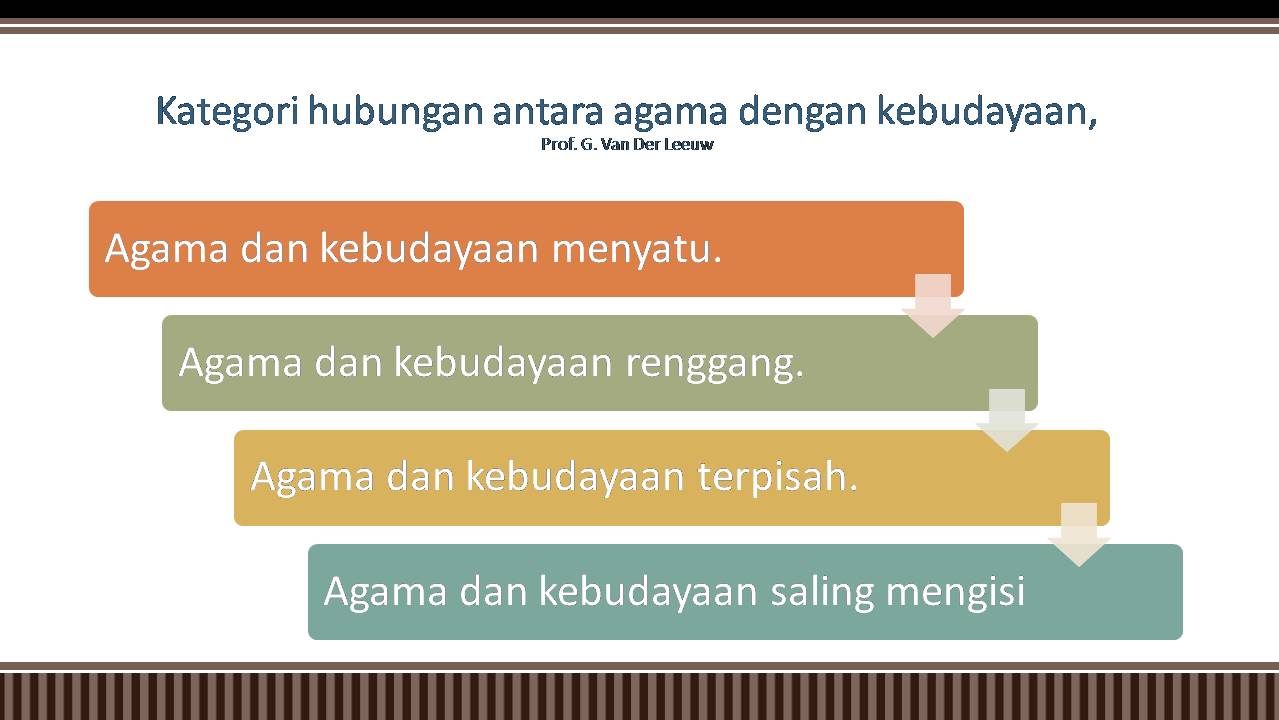 Kategori hubungan antara agama dengan kebudayaan,
Prof. G. Van Der Leeuw

Agama dan kebudayaan menyatu.

Agama dan kebudayaan renggang.

Agama dan kebudayaan terpisah.

Agama dan kebudayaan saling mengisi